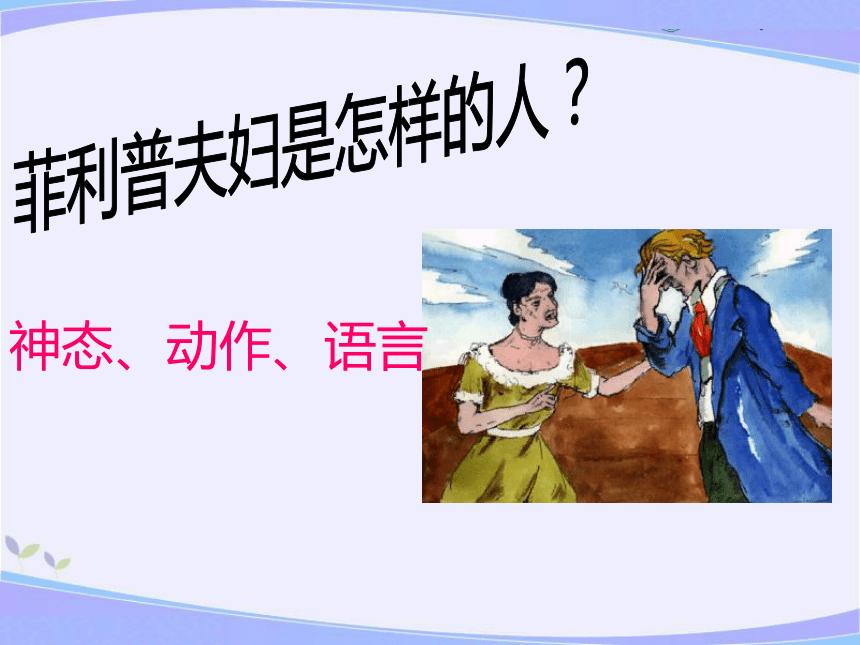 菲利普夫妇是怎样的人？

神态、动作、语言